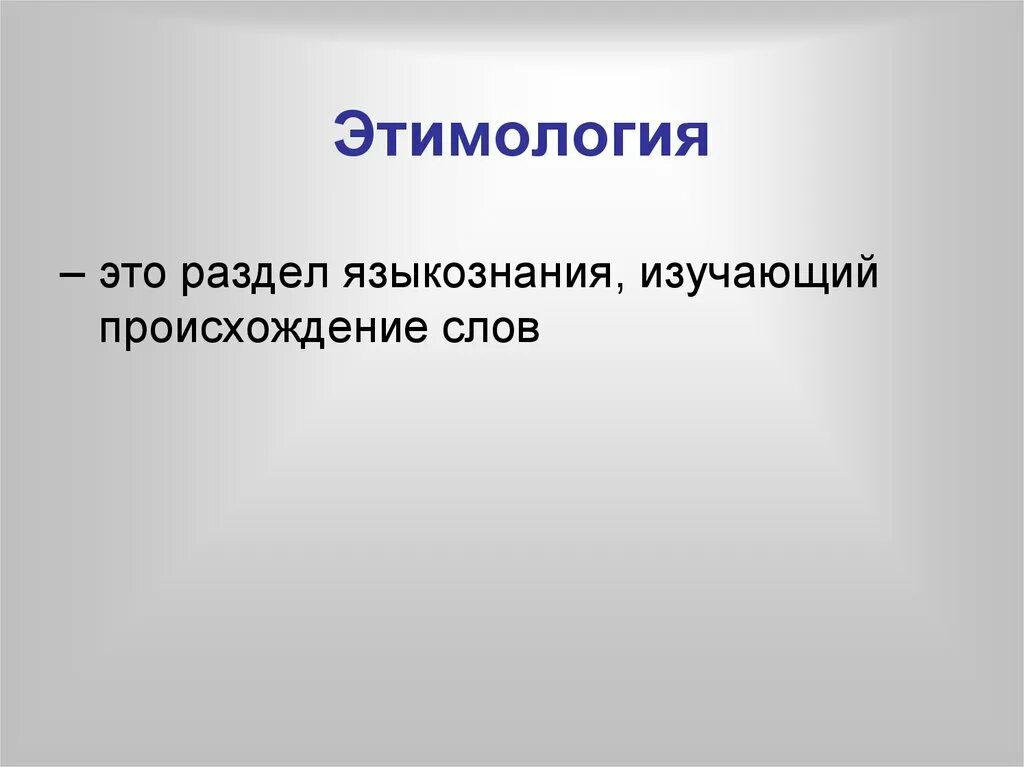 Этимология

– это раздел языкознания, изучающий происхождение слов